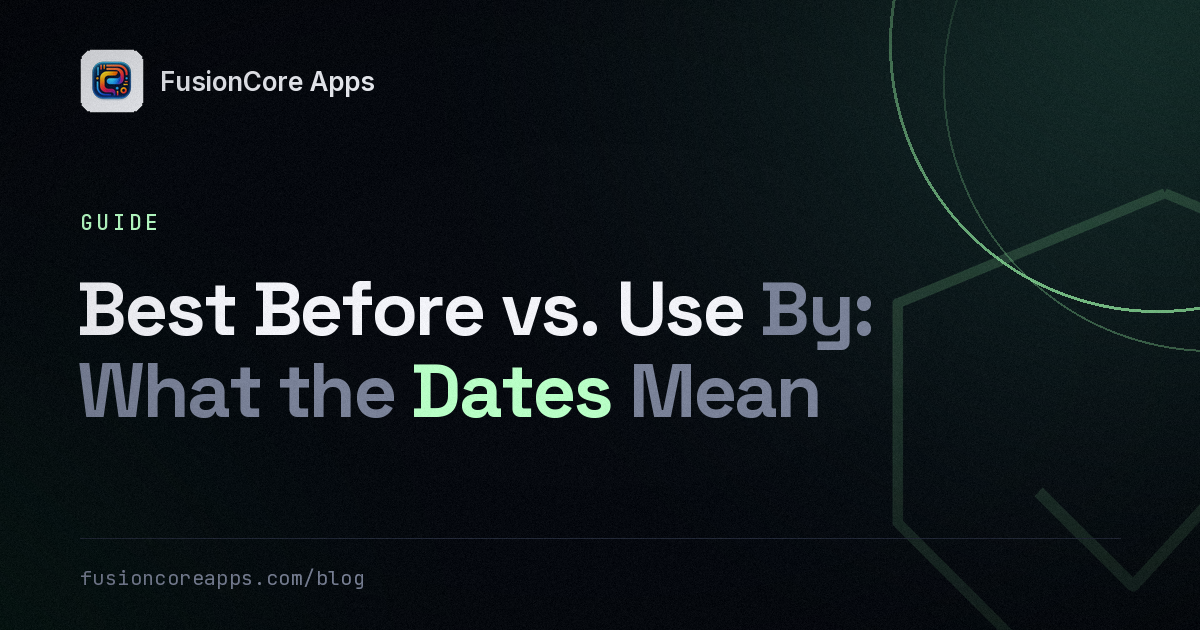 FusionCore Apps

GUIDE

Best Before vs. Use By: What the Dates Mean

fusioncoreapps.com/blog